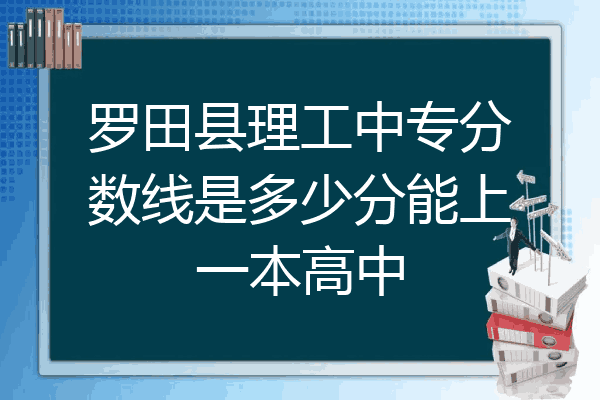 罗田县理工中专分数线是多少分能上一本高中